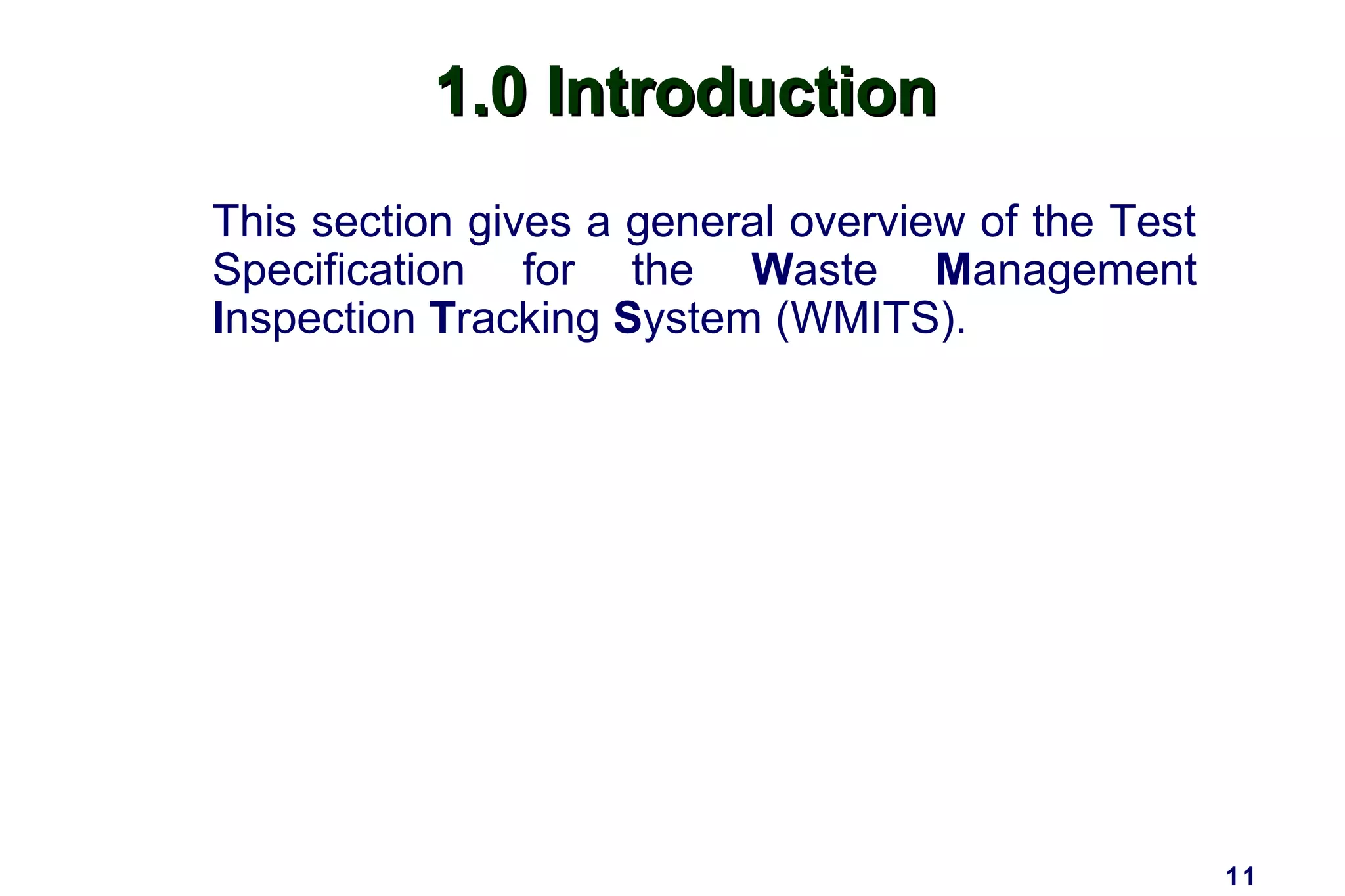 1.0 Introduction

This section gives a general overview of the Test Specification for the Waste Management Inspection Tracking System (WMITS).

11